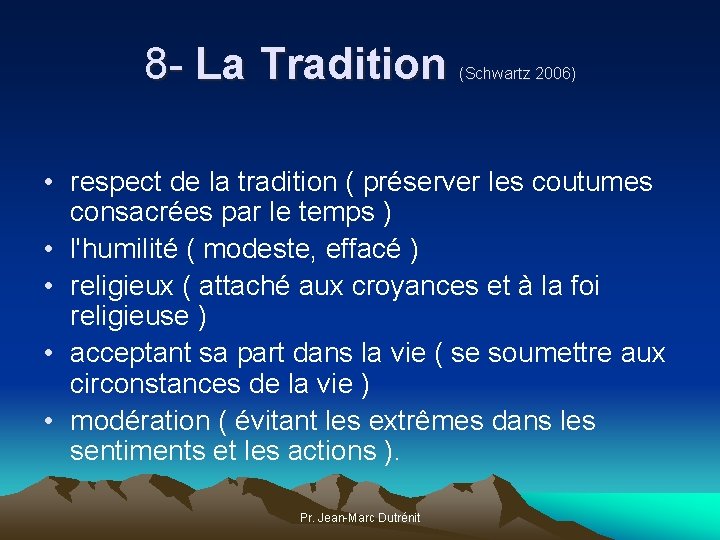 8- La Tradition (Schwartz 2006)

• respect de la tradition ( préserver les coutumes consacrées par le temps )
• l'humilité ( modeste, effacé )
• religieux ( attaché aux croyances et à la foi religieuse )
• acceptant sa part dans la vie ( se soumettre aux circonstances de la vie )
• modération ( évitant les extrêmes dans les sentiments et les actions ).

Pr. Jean-Marc Dutrénit